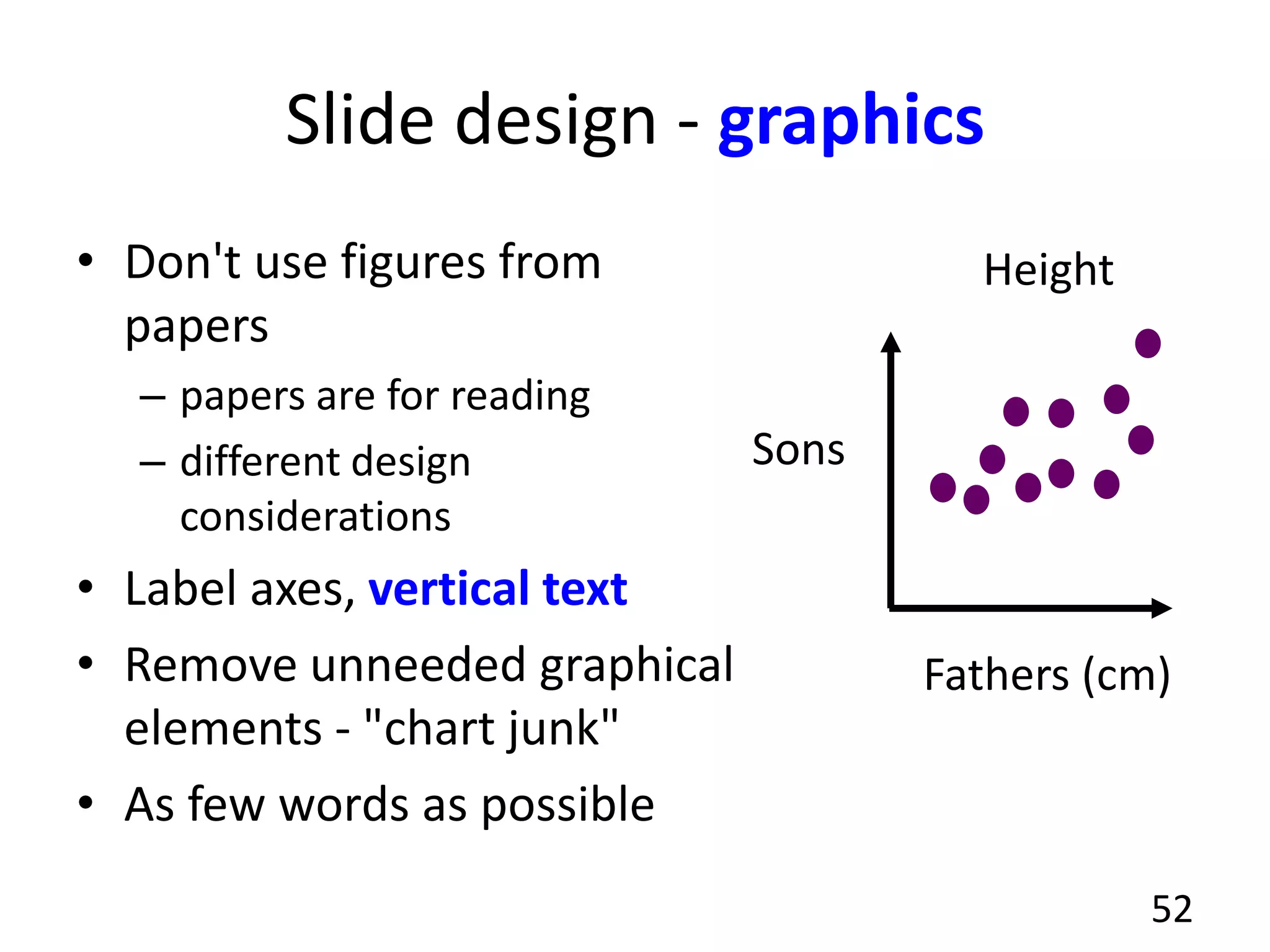 Slide design - graphics

• Don't use figures from papers
– papers are for reading
– different design considerations
• Label axes, vertical text
• Remove unneeded graphical elements - "chart junk"
• As few words as possible

Height
Sons
Fathers (cm)

52